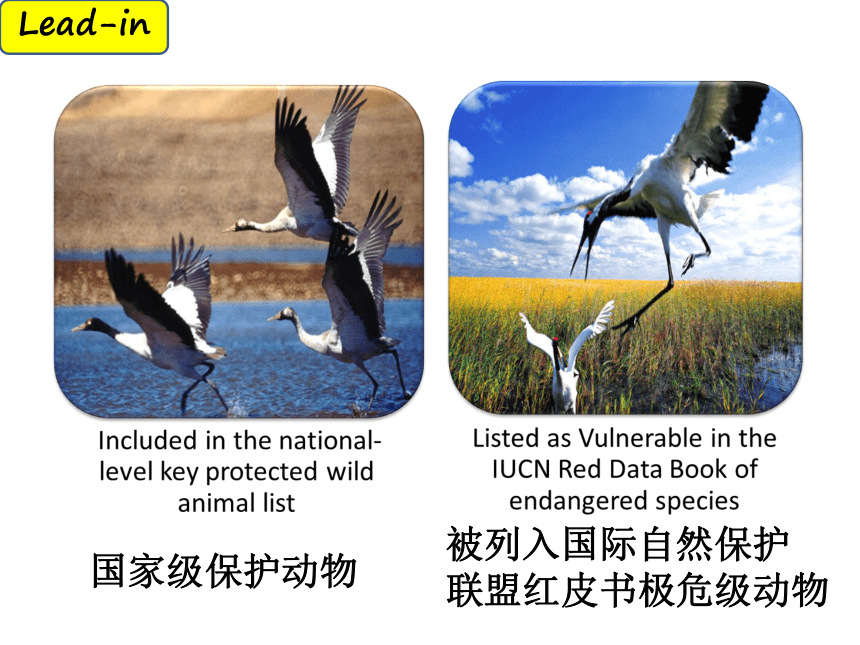 Lead-in

Included in the national-level key protected wild animal list

国家级保护动物

Listed as Vulnerable in the IUCN Red Data Book of endangered species

被列入国际自然保护联盟红皮书极危级动物